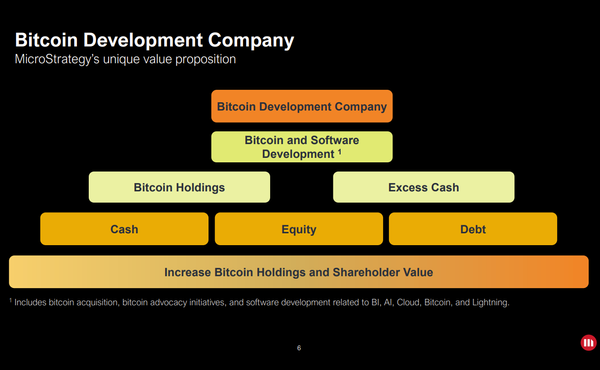 Bitcoin Development Company
MicroStrategy's unique value proposition

Bitcoin Development Company

Bitcoin and Software Development $^1$

Bitcoin Holdings

Excess Cash

Cash

Equity

Debt

Increase Bitcoin Holdings and Shareholder Value

$^1$ Includes bitcoin acquisition, bitcoin advocacy initiatives, and software development related to BI, AI, Cloud, Bitcoin, and Lightning.

6